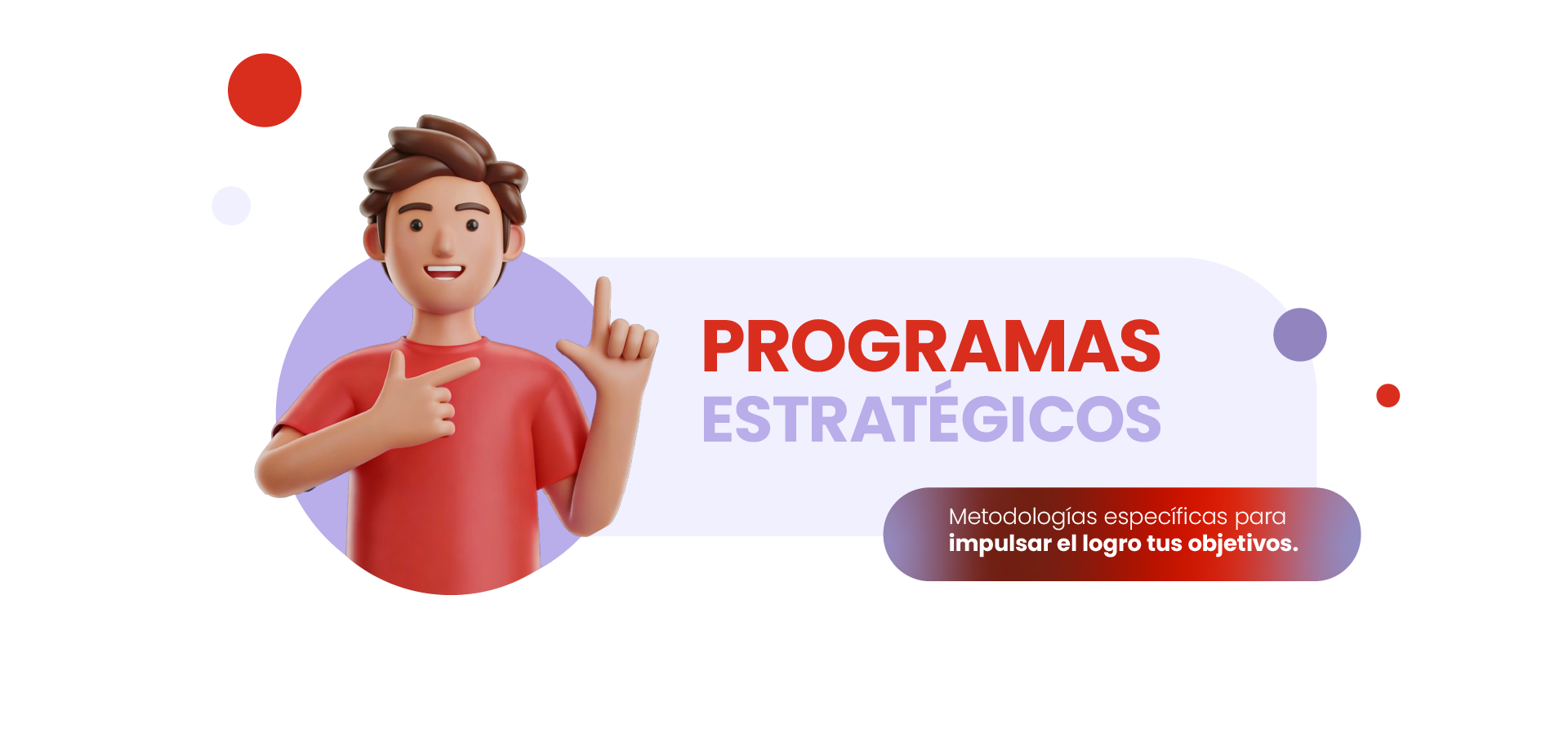 PROGRAMAS
ESTRATÉGICOS

Metodologías específicas para
impulsar el logro tus objetivos.